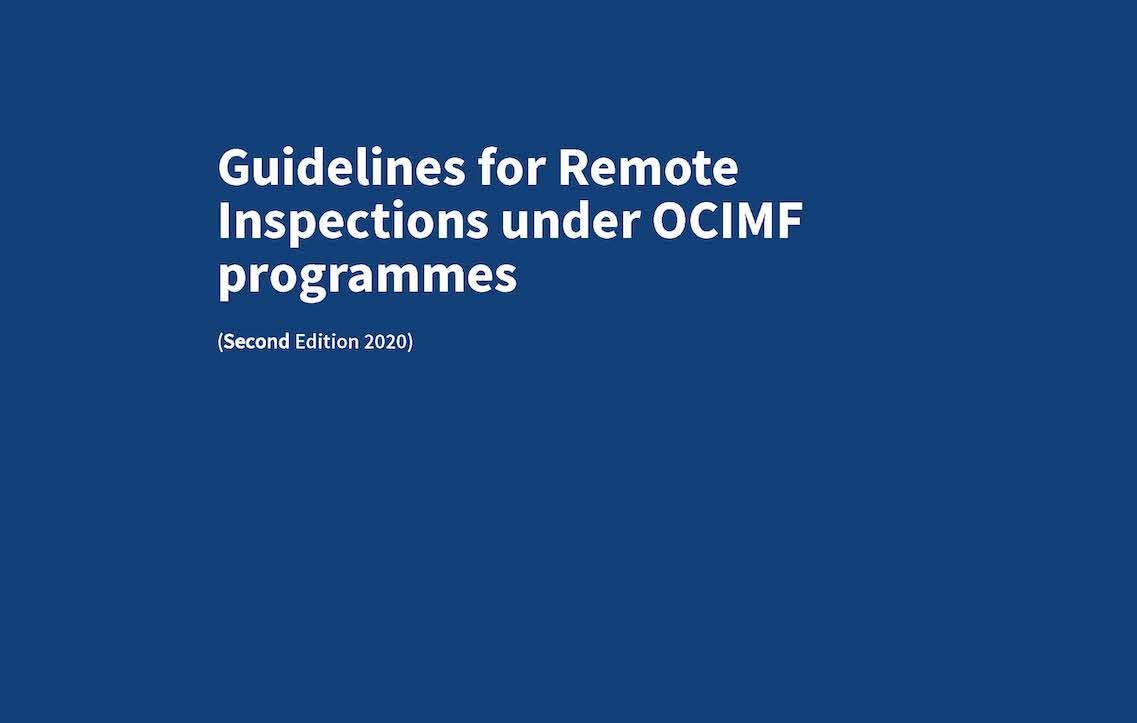 Guidelines for Remote Inspections under OCIMF programmes

(Second Edition 2020)